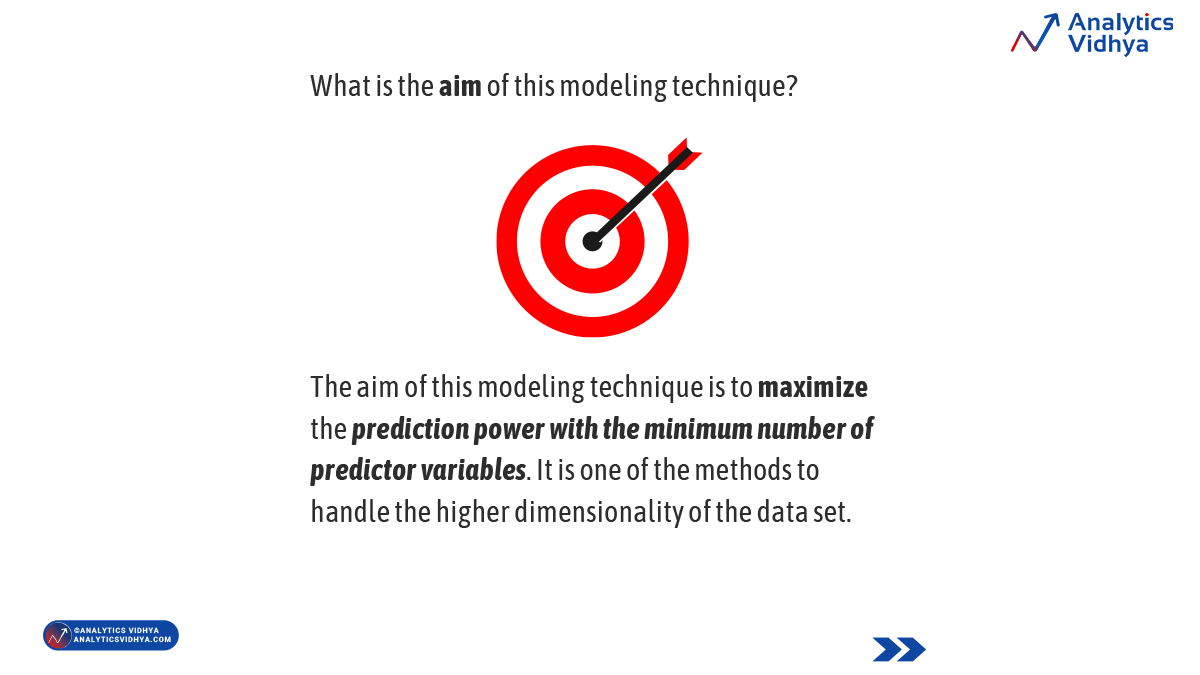 Analytics
Vidhya

What is the aim of this modeling technique?

The aim of this modeling technique is to maximize the prediction power with the minimum number of predictor variables. It is one of the methods to handle the higher dimensionality of the data set.

©ANALYTICS VIDHYA
ANALYTICSVIDHYA.COM